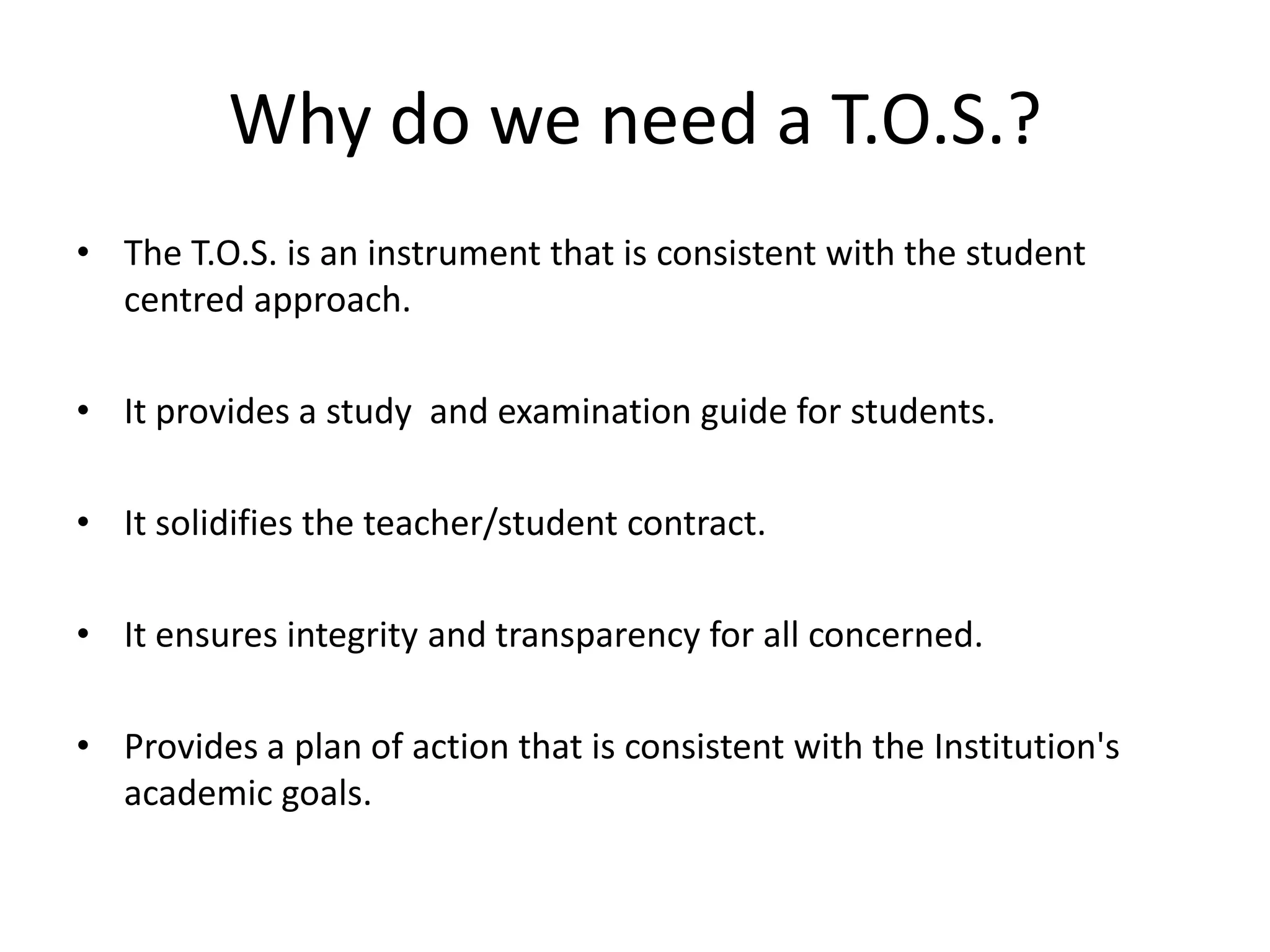 Why do we need a T.O.S.?

• The T.O.S. is an instrument that is consistent with the student centred approach.

• It provides a study and examination guide for students.

• It solidifies the teacher/student contract.

• It ensures integrity and transparency for all concerned.

• Provides a plan of action that is consistent with the Institution's academic goals.